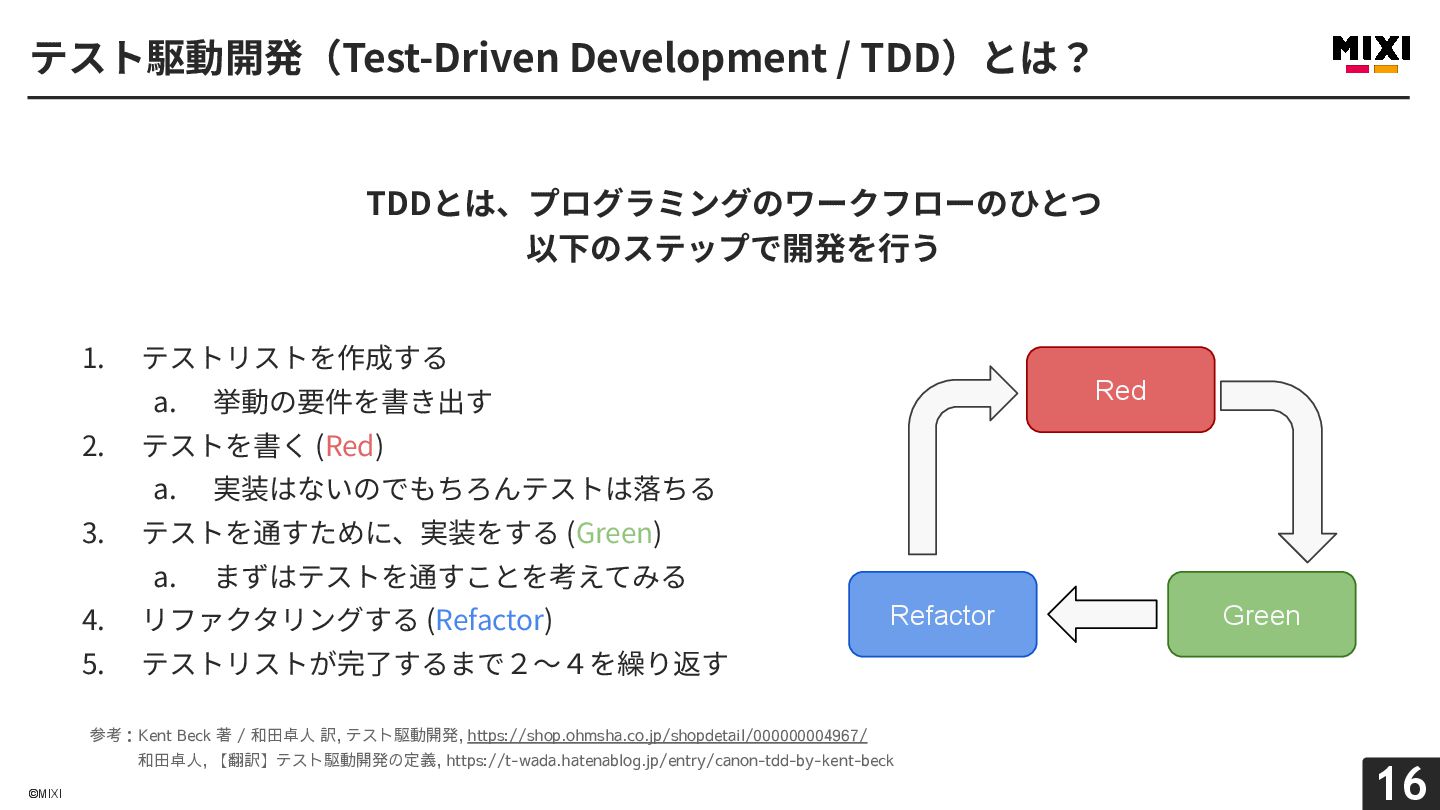 テスト駆動開発（Test-Driven Development / TDD）とは？

MIXI

TDDとは、プログラミングのワークフローのひとつ
以下のステップで開発を行う

1. テストリストを作成する
 a. 挙動の要件を書き出す
2. テストを書く (Red)
 a. 実装はないのでもちろんテストは落ちる
3. テストを通すために、実装をする (Green)
 a. まずはテストを通すことを考えてみる
4. リファクタリングする (Refactor)
5. テストリストが完了するまで２〜４を繰り返す

Red

Green

Refactor

参考：Kent Beck 著 / 和田卓人 訳, テスト駆動開発, https://shop.ohmsha.co.jp/shopdetail/000000004967/
和田卓人, 【翻訳】テスト駆動開発の定義, https://t-wada.hatenablog.jp/entry/canon-tdd-by-kent-beck

©MIXI

16